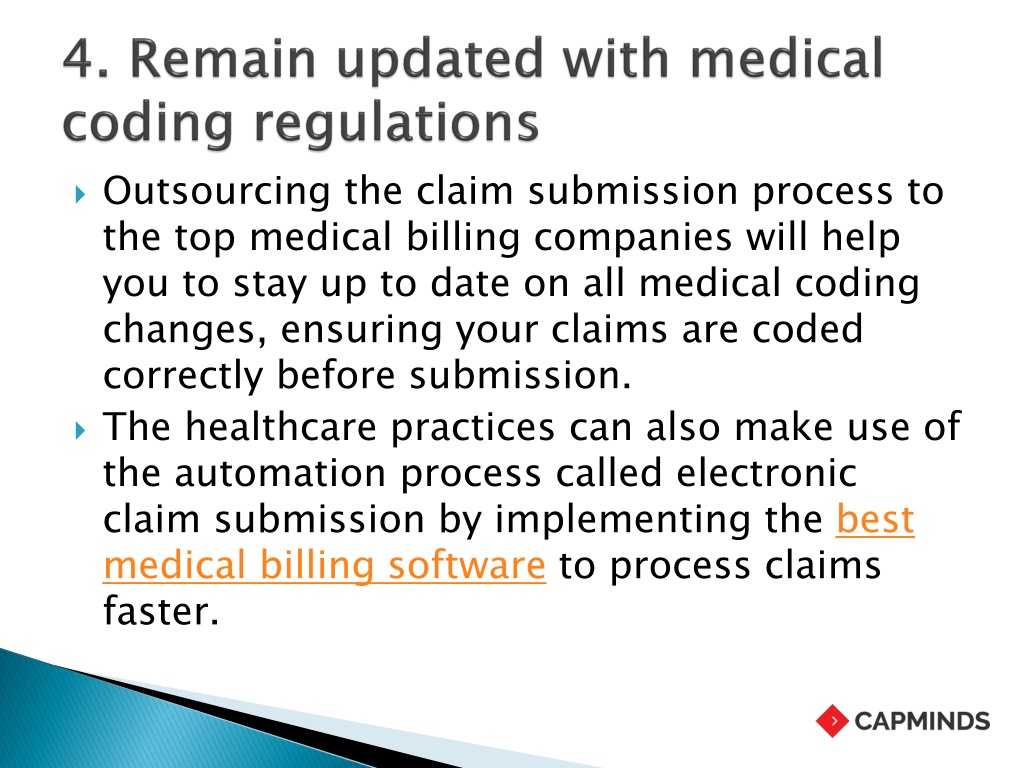 4. Remain updated with medical coding regulations

Outsourcing the claim submission process to the top medical billing companies will help you to stay up to date on all medical coding changes, ensuring your claims are coded correctly before submission.

The healthcare practices can also make use of the automation process called electronic claim submission by implementing the best medical billing software to process claims faster.

CAPMINDS